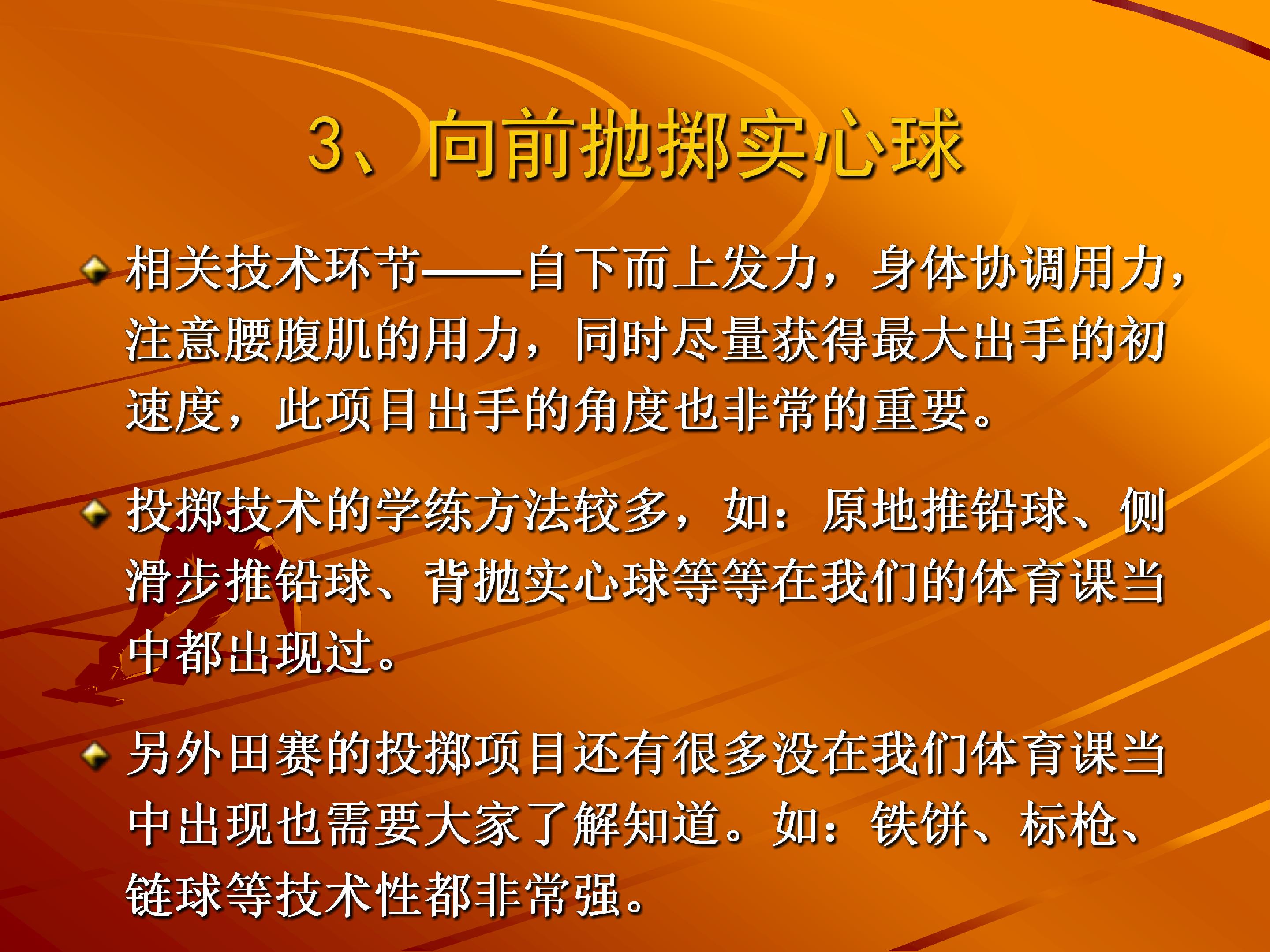 3、向前抛掷实心球

• 相关技术环节——自下而上发力，身体协调用力，注意腰腹肌的用力，同时尽量获得最大出手的初速度，此项目出手的角度也非常的重要。

• 投掷技术的学练方法较多，如：原地推铅球、侧滑步推铅球、背抛实心球等等在我们的体育课当中都出现过。

• 另外田赛的投掷项目还有很多没在我们体育课当中出现也需要大家了解知道。如：铁饼、标枪、链球等技术性都非常强。